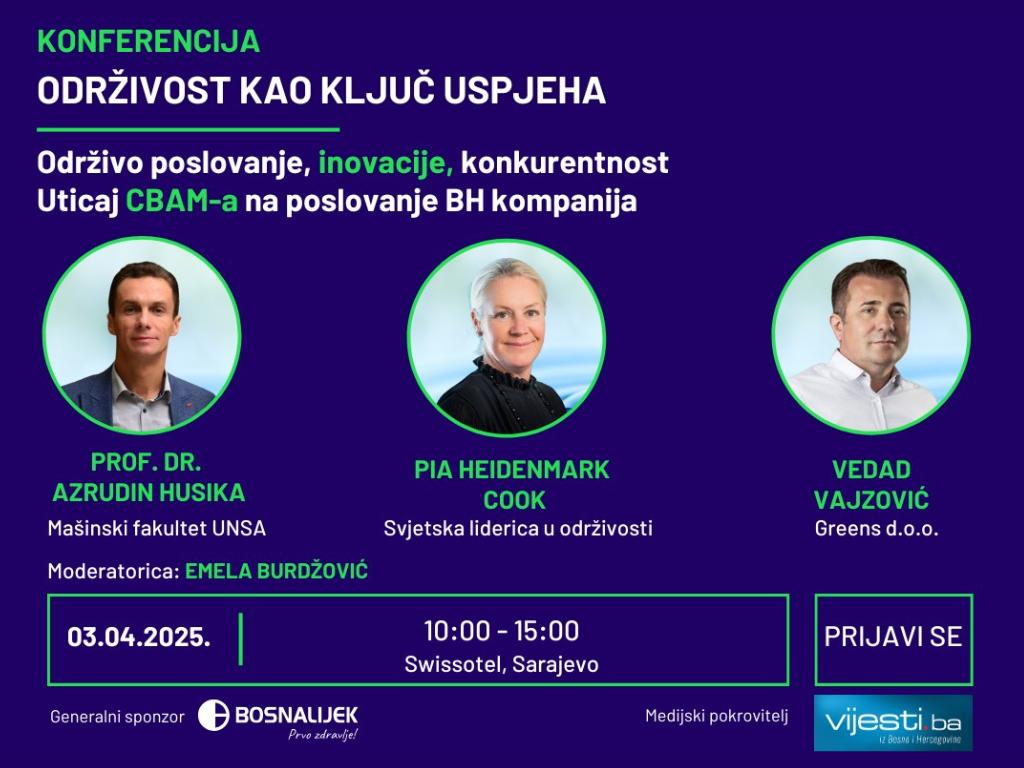 KONFERENCIJA
ODRŽIVOST KAO KLJUČ USPJEHA

Održivo poslovanje, inovacije, konkurentnost
Uticaj CBAM-a na poslovanje BH kompanija

PROF. DR. AZRUDIN HUSIKA
Mašinski fakultet UNSA

PIA HEIDENMARK COOK
Svjetska liderica u održivosti

VEDAD VAJZOVIĆ
Greens d.o.o.

Moderatorica: EMELA BURDŽOVIĆ

03.04.2025.

10:00 - 15:00
Swissotel, Sarajevo

PRIJAVI SE

Generalni sponzor BOSNALIJEK Prvo zdravlje!

Medijski pokrovitelj vijesti.ba iz Bosne i Hercegovine